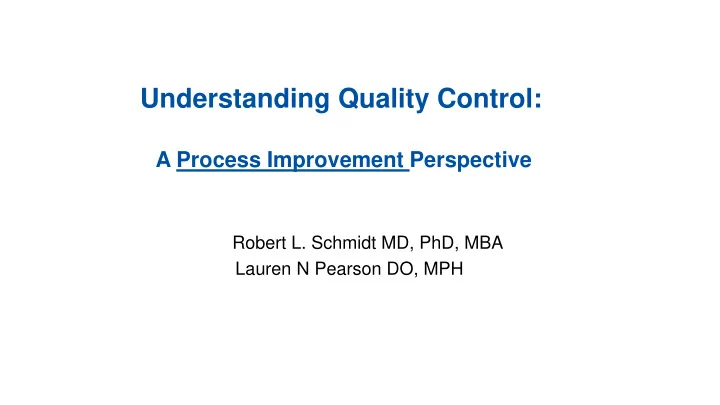 Understanding Quality Control:

A Process Improvement Perspective

Robert L. Schmidt MD, PhD, MBA
Lauren N Pearson DO, MPH